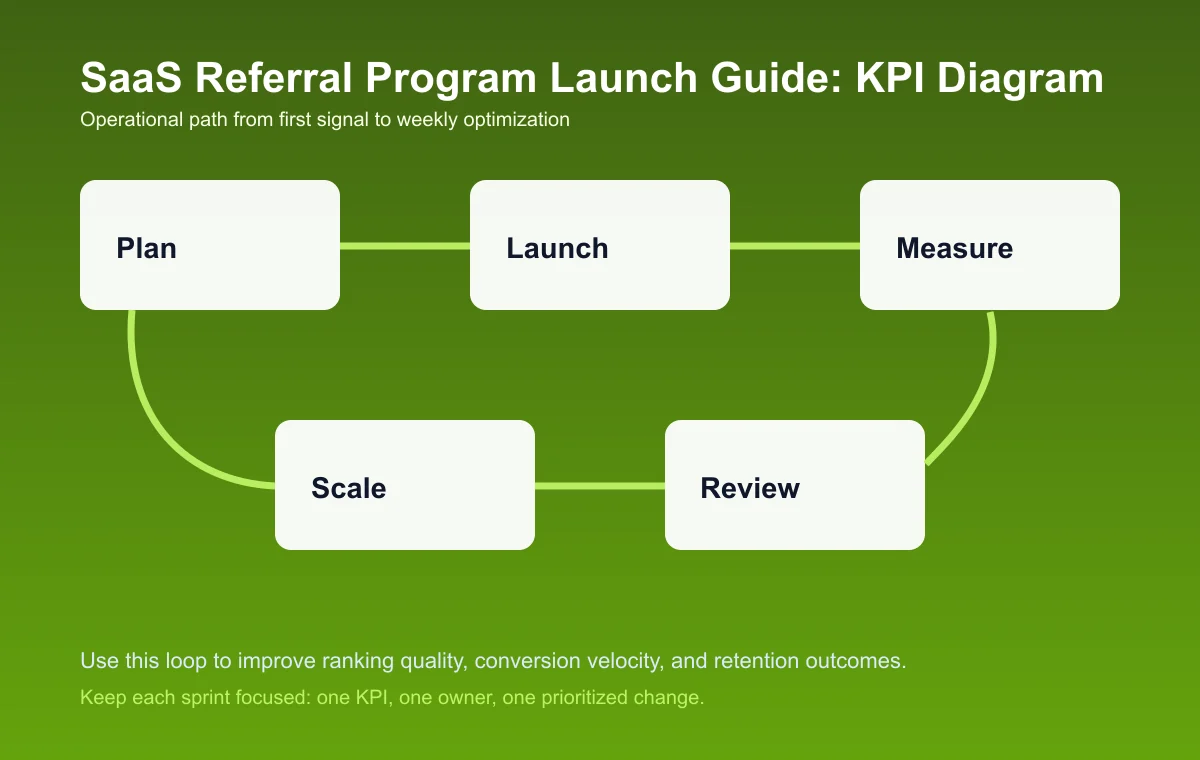 SaaS Referral Program Launch Guide: KPI Diagram

Operational path from first signal to weekly optimization

Plan

Launch

Measure

Scale

Review

Use this loop to improve ranking quality, conversion velocity, and retention outcomes.

Keep each sprint focused: one KPI, one owner, one prioritized change.